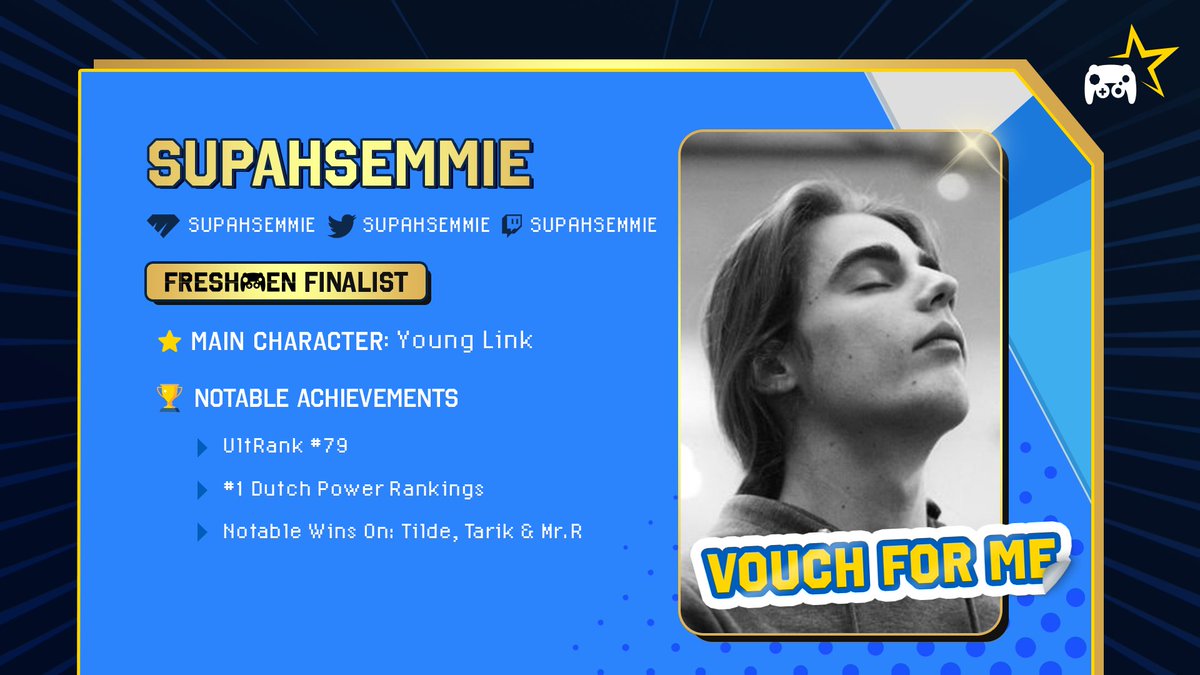 SUPAHSEMMIE

SUPAHSEMMIE SUPAHSEMMIE SUPAHSEMMIE

FRESHMEN FINALIST

MAIN CHARACTER: Young Link

NOTABLE ACHIEVEMENTS

UltRank #79

#1 Dutch Power Rankings

Notable Wins On: Tilde, Tarik & Mr.R

VOUCH FOR ME